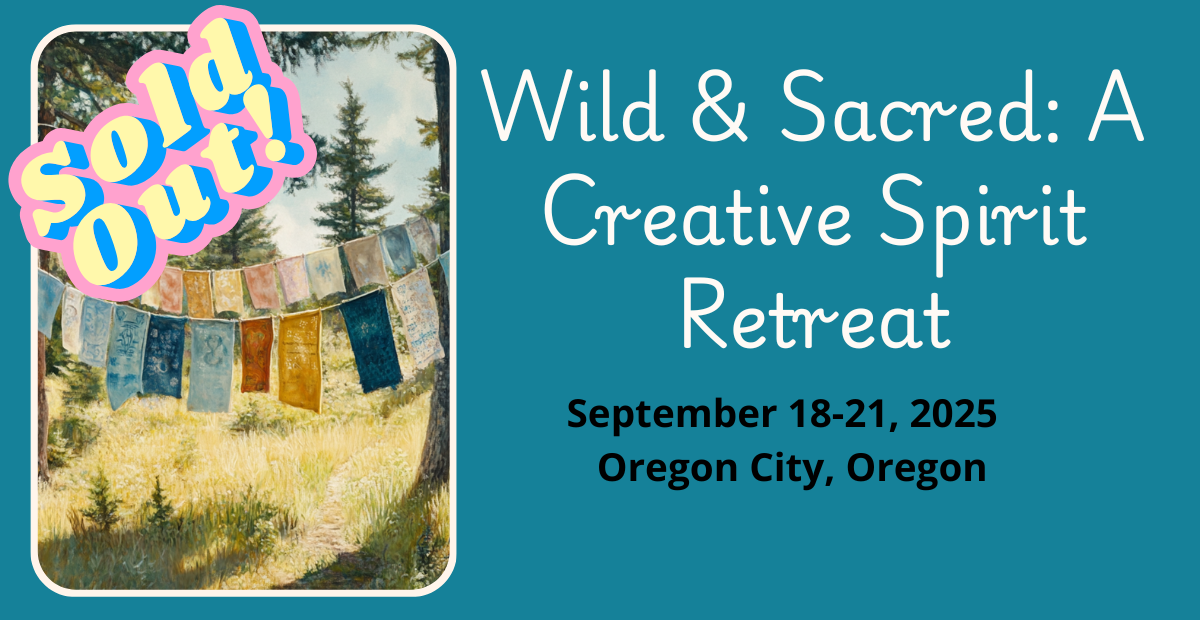 Sold Out!

Wild & Sacred: A Creative Spirit Retreat

September 18-21, 2025
Oregon City, Oregon